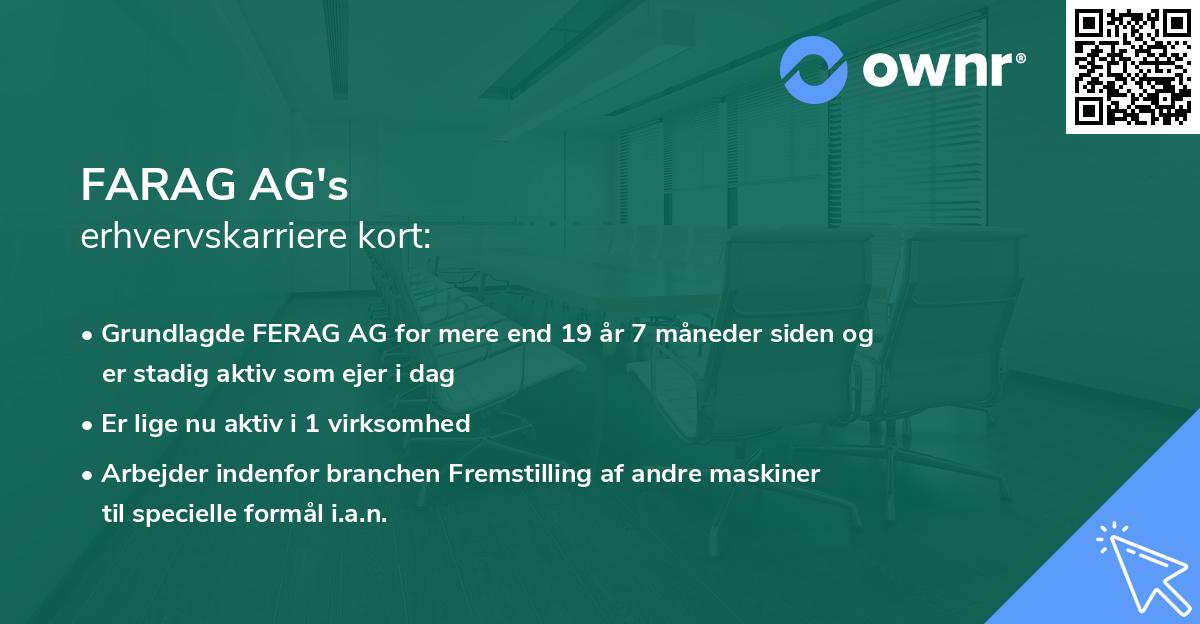 ownr®

FARAG AG's
erhvervskarriere kort:

• Grundlagde FERAG AG for mere end 19 år 7 måneder siden og er stadig aktiv som ejer i dag
• Er lige nu aktiv i 1 virksomhed
• Arbejder indenfor branchen Fremstilling af andre maskiner til specielle formål i.a.n.